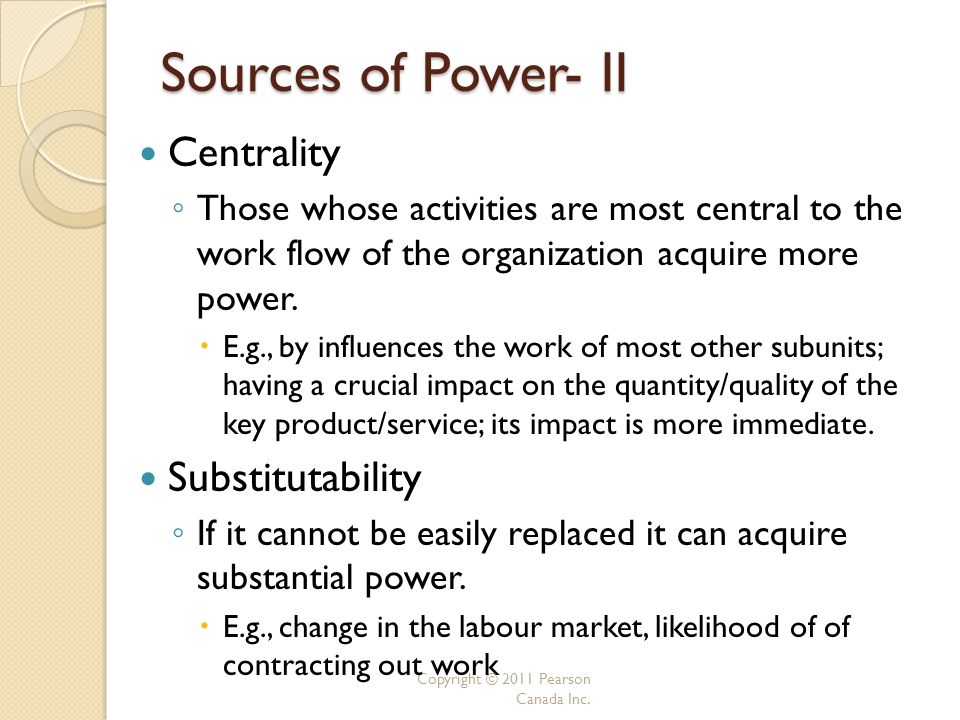 Sources of Power- II

Centrality

Those whose activities are most central to the work flow of the organization acquire more power.

E.g., by influences the work of most other subunits; having a crucial impact on the quantity/quality of the key product/service; its impact is more immediate.

Substitutability

If it cannot be easily replaced it can acquire substantial power.

E.g., change in the labour market, likelihood of of contracting out work

Copyright © 2011 Pearson Canada Inc.